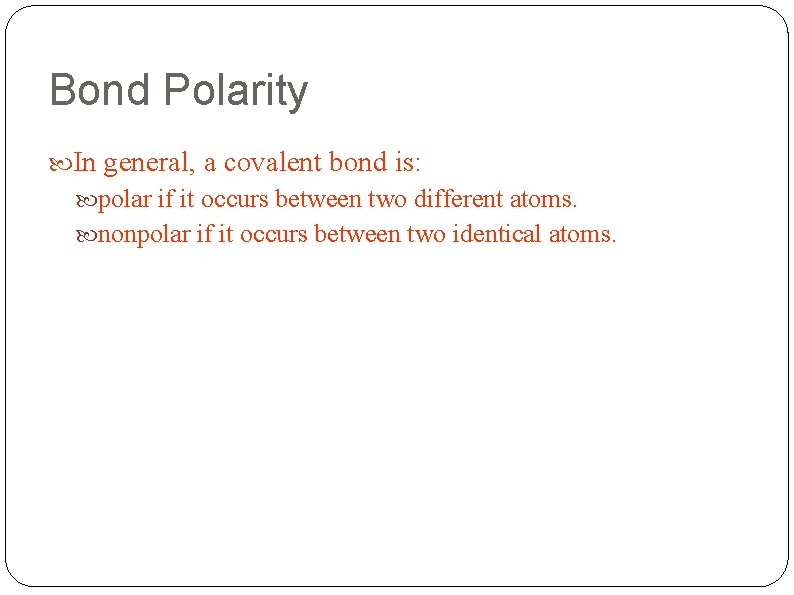 Bond Polarity

In general, a covalent bond is:

polar if it occurs between two different atoms.

nonpolar if it occurs between two identical atoms.